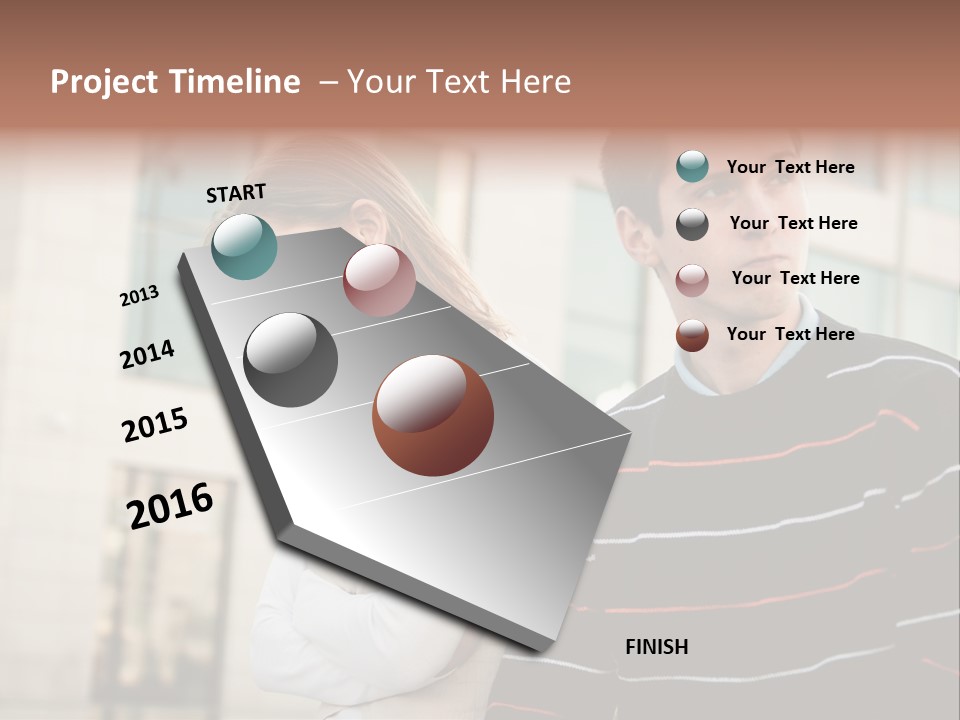 Project Timeline – Your Text Here

START

2013

2014

2015

2016

FINISH

Your Text Here

Your Text Here

Your Text Here

Your Text Here